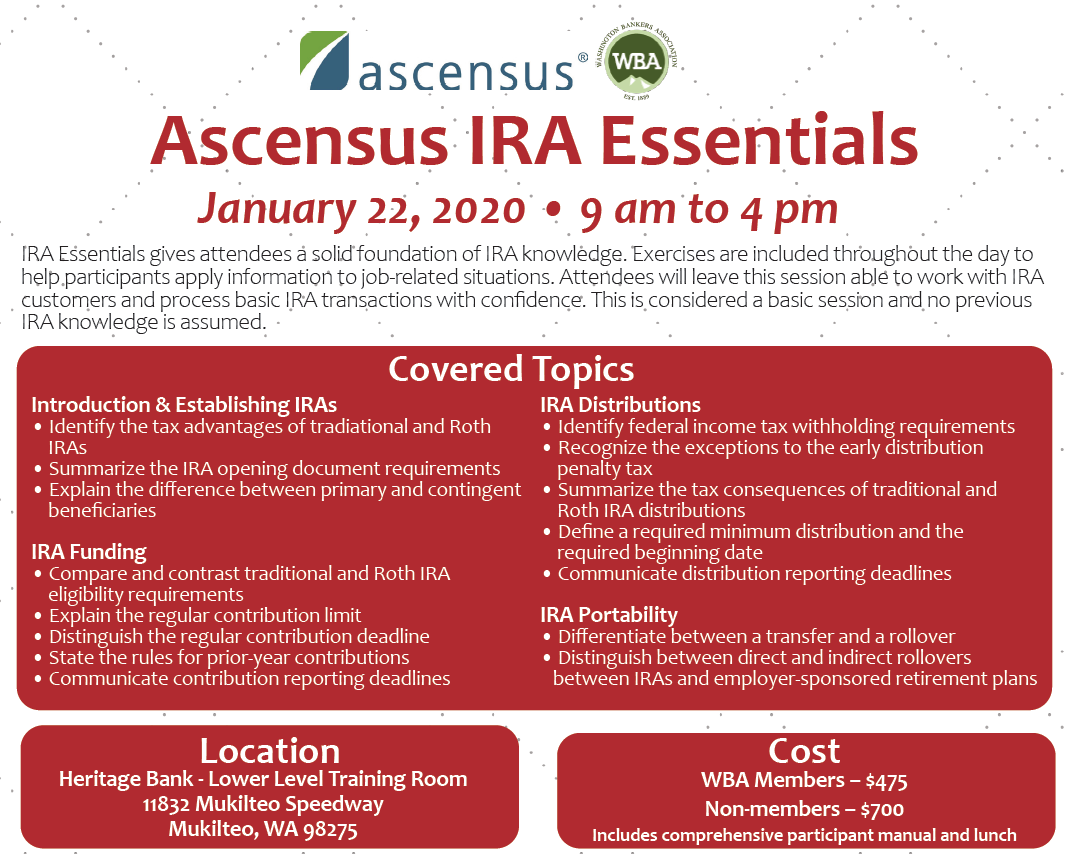 ascensus®

WASHINGTON BANKERS ASSOCIATION
WBA
EST. 1889

Ascensus IRA Essentials

January 22, 2020 • 9 am to 4 pm

IRA Essentials gives attendees a solid foundation of IRA knowledge. Exercises are included throughout the day to help participants apply information to job-related situations. Attendees will leave this session able to work with IRA customers and process basic IRA transactions with confidence. This is considered a basic session and no previous IRA knowledge is assumed.

Covered Topics

Introduction & Establishing IRAs
• Identify the tax advantages of tradiational and Roth IRAs
• Summarize the IRA opening document requirements
• Explain the difference between primary and contingent beneficiaries

IRA Funding
• Compare and contrast traditional and Roth IRA eligibility requirements
• Explain the regular contribution limit
• Distinguish the regular contribution deadline
• State the rules for prior-year contributions
• Communicate contribution reporting deadlines

IRA Distributions
• Identify federal income tax withholding requirements
• Recognize the exceptions to the early distribution penalty tax
• Summarize the tax consequences of traditional and Roth IRA distributions
• Define a required minimum distribution and the required beginning date
• Communicate distribution reporting deadlines

IRA Portability
• Differentiate between a transfer and a rollover
• Distinguish between direct and indirect rollovers between IRAs and employer-sponsored retirement plans

Location
Heritage Bank - Lower Level Training Room
11832 Mukilteo Speedway
Mukilteo, WA 98275

Cost
WBA Members – $475
Non-members – $700
Includes comprehensive participant manual and lunch